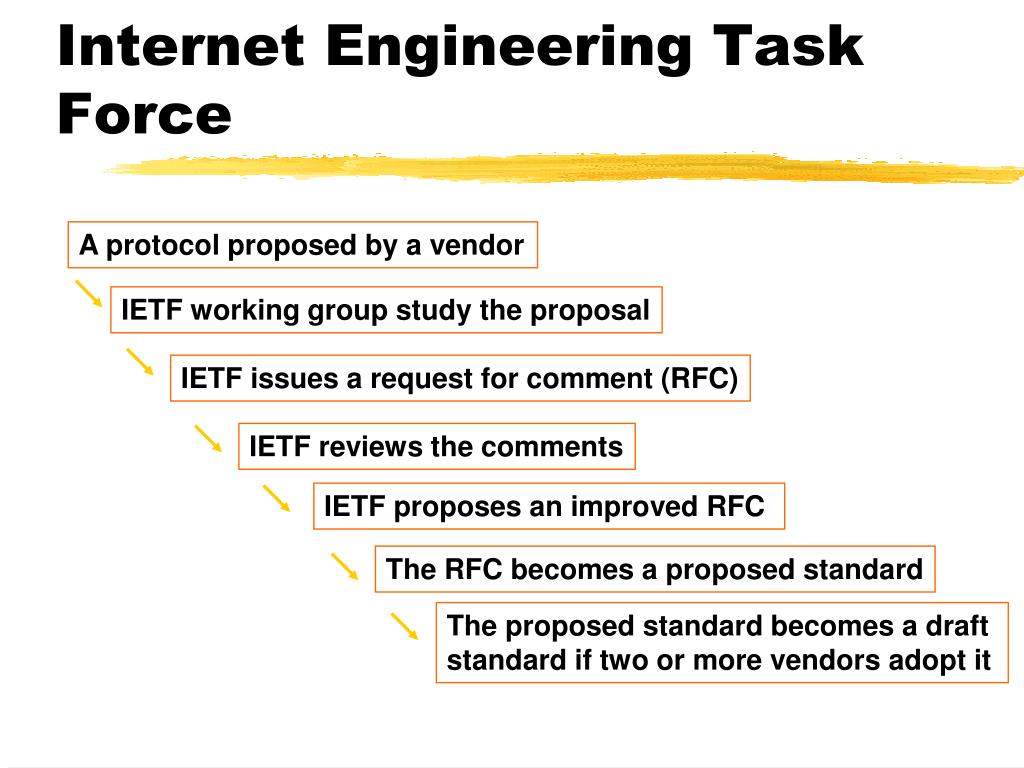 Internet Engineering Task Force

A protocol proposed by a vendor

IETF working group study the proposal

IETF issues a request for comment (RFC)

IETF reviews the comments

IETF proposes an improved RFC

The RFC becomes a proposed standard

The proposed standard becomes a draft standard if two or more vendors adopt it